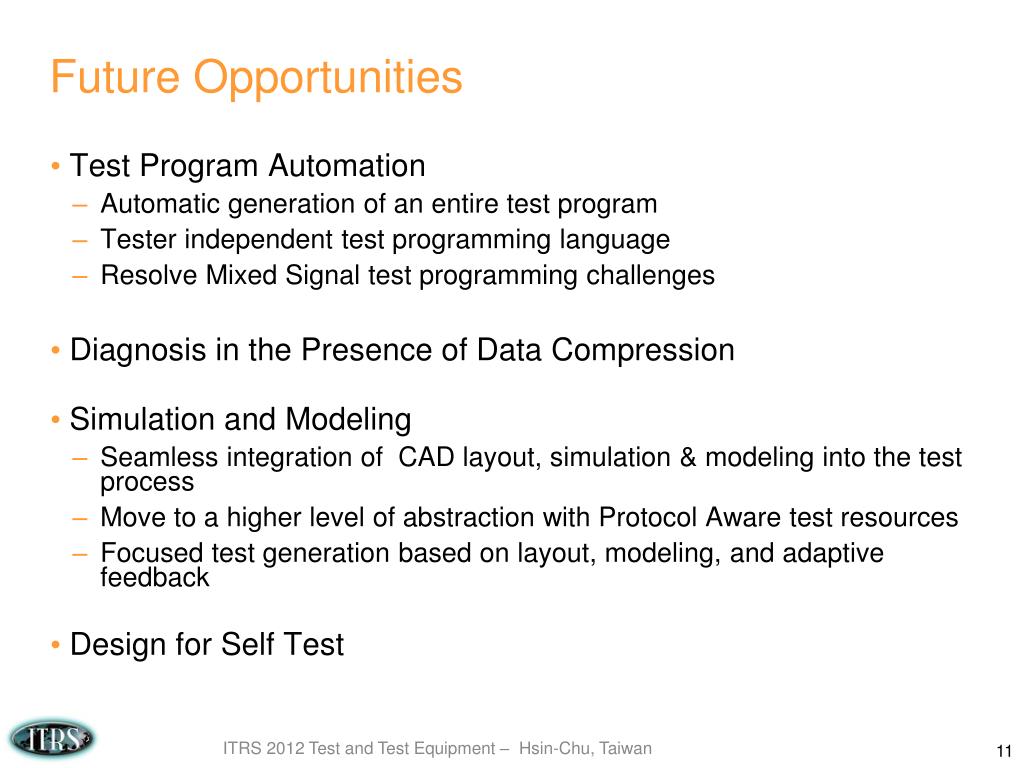 Future Opportunities

• Test Program Automation
– Automatic generation of an entire test program
– Tester independent test programming language
– Resolve Mixed Signal test programming challenges

• Diagnosis in the Presence of Data Compression

• Simulation and Modeling
– Seamless integration of CAD layout, simulation & modeling into the test process
– Move to a higher level of abstraction with Protocol Aware test resources
– Focused test generation based on layout, modeling, and adaptive feedback

• Design for Self Test

ITRS

ITRS 2012 Test and Test Equipment – Hsin-Chu, Taiwan

11